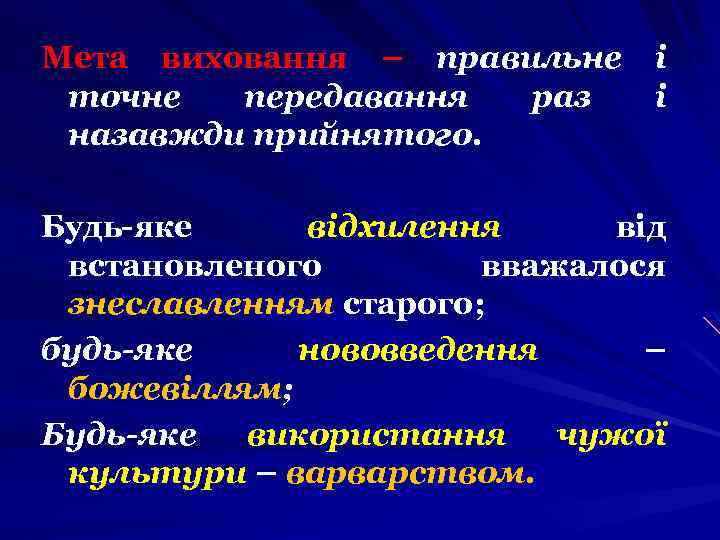 Мета виховання – правильне і точне передавання раз і назавжди прийнятого.

Будь-яке відхилення від встановленого вважалося знеславленням старого;

будь-яке нововведення – божевіллям;

Будь-яке використання чужої культури – варварством.